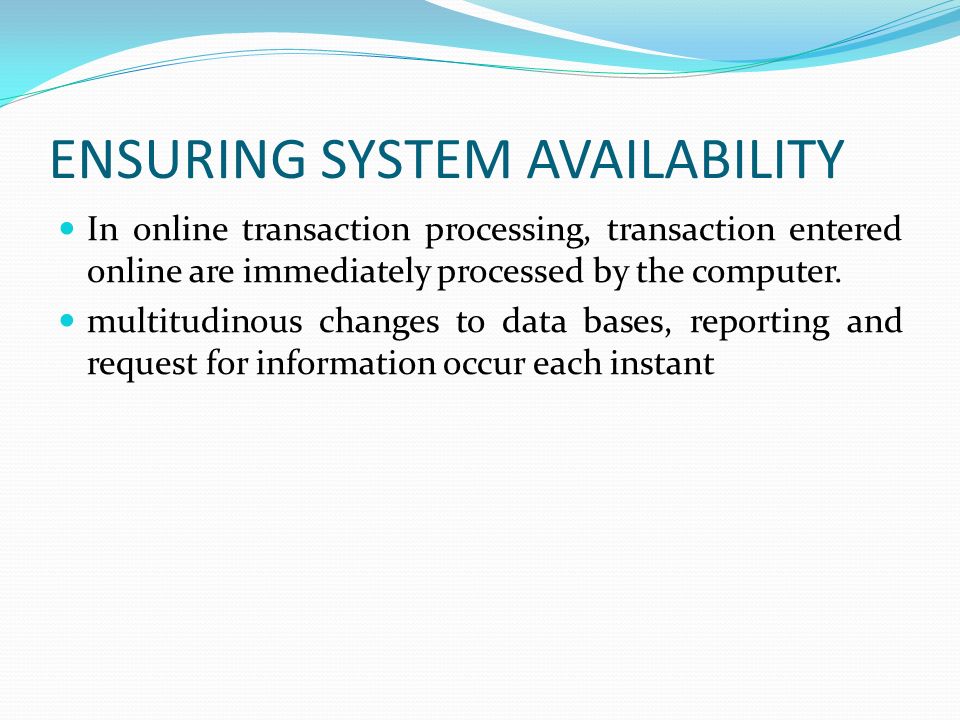 ENSURING SYSTEM AVAILABILITY

- In online transaction processing, transaction entered online are immediately processed by the computer.
- multitudinous changes to data bases, reporting and request for information occur each instant